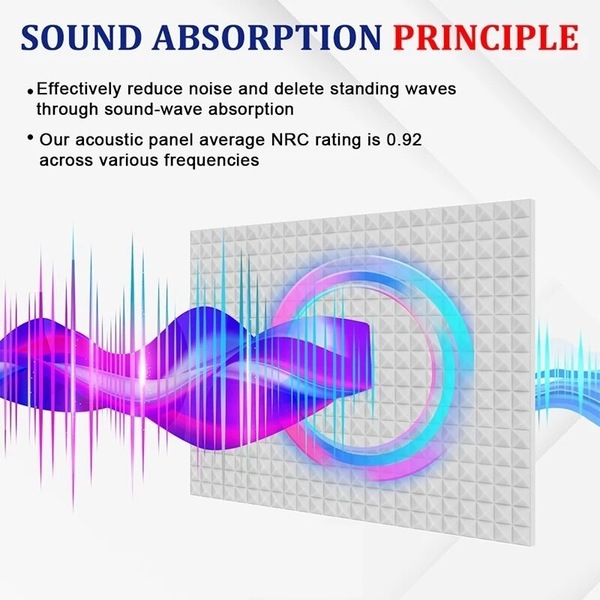 SOUND ABSORPTION PRINCIPLE

• Effectively reduce noise and delete standing waves through sound-wave absorption

• Our acoustic panel average NRC rating is 0.92 across various frequencies